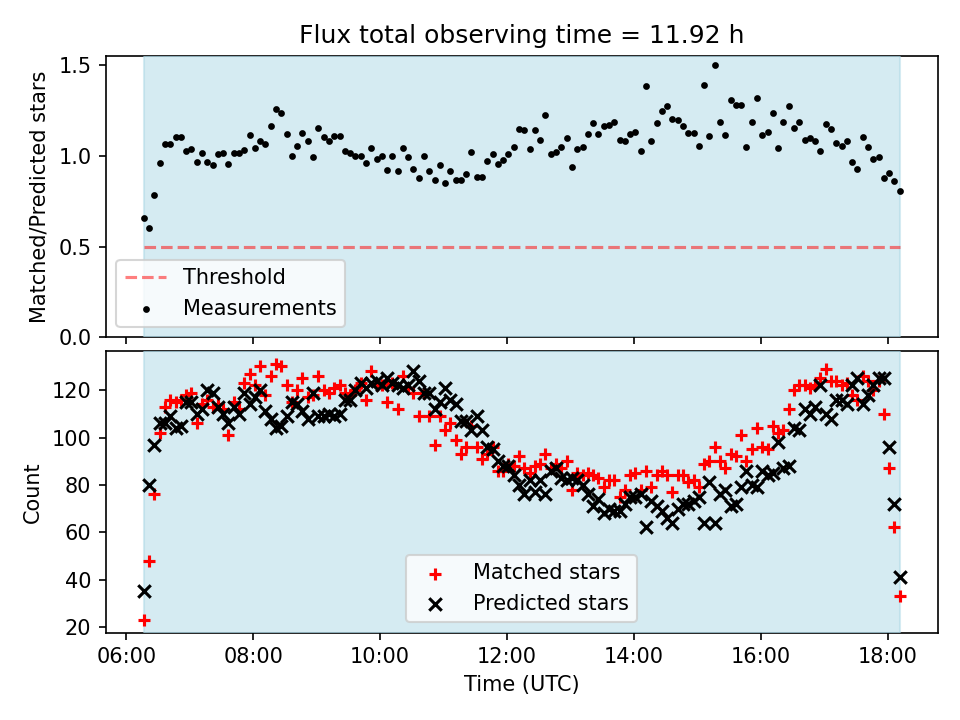 Flux total observing time = 11.92 h

Matched/Predicted stars
1.5
1.0
0.5
0.0
Threshold
Measurements

Count
120
100
80
60
40
20
Matched stars
Predicted stars

06:00
08:00
10:00
12:00
14:00
16:00
18:00
Time (UTC)